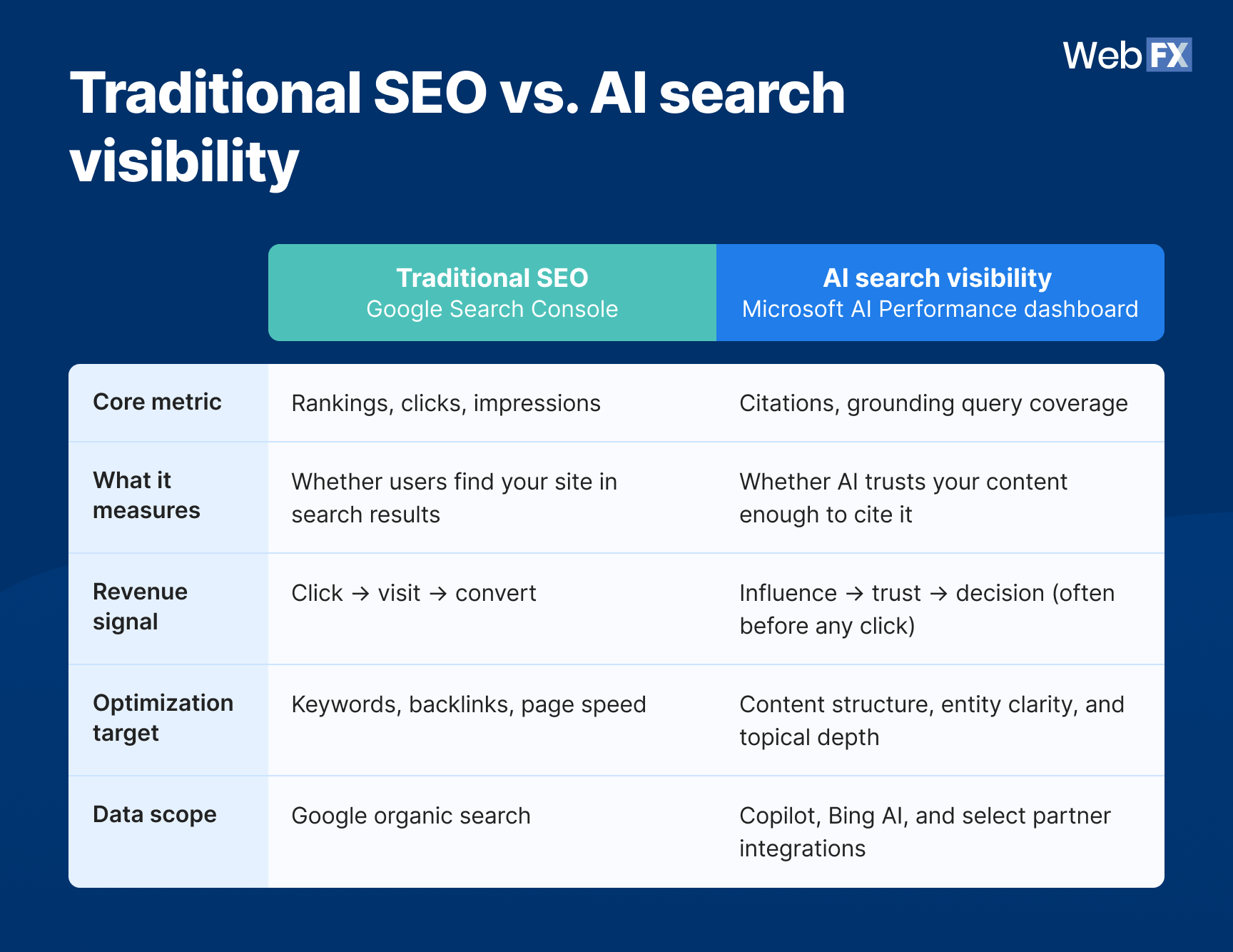 WebFX

Traditional SEO vs. AI search visibility

| | Traditional SEO Google Search Console | AI search visibility Microsoft AI Performance dashboard |
|---|---|---|
| Core metric | Rankings, clicks, impressions | Citations, grounding query coverage |
| What it measures | Whether users find your site in search results | Whether AI trusts your content enough to cite it |
| Revenue signal | Click → visit → convert | Influence → trust → decision (often before any click) |
| Optimization target | Keywords, backlinks, page speed | Content structure, entity clarity, and topical depth |
| Data scope | Google organic search | Copilot, Bing AI, and select partner integrations |